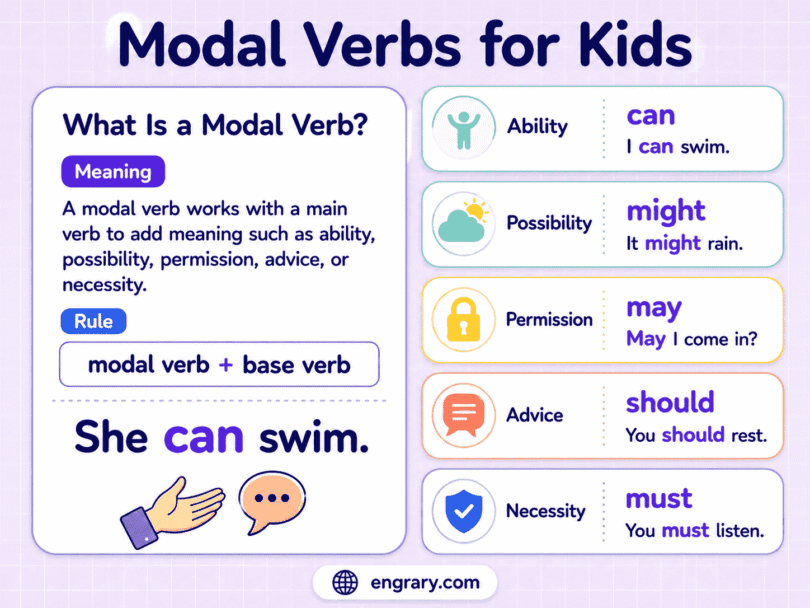 Modal Verbs for Kids

What Is a Modal Verb?

Meaning

A modal verb works with a main verb to add meaning such as ability, possibility, permission, advice, or necessity.

Rule

modal verb + base verb

She can swim.

Ability
can
I can swim.

Possibility
might
It might rain.

Permission
may
May I come in?

Advice
should
You should rest.

Necessity
must
You must listen.

engrary.com